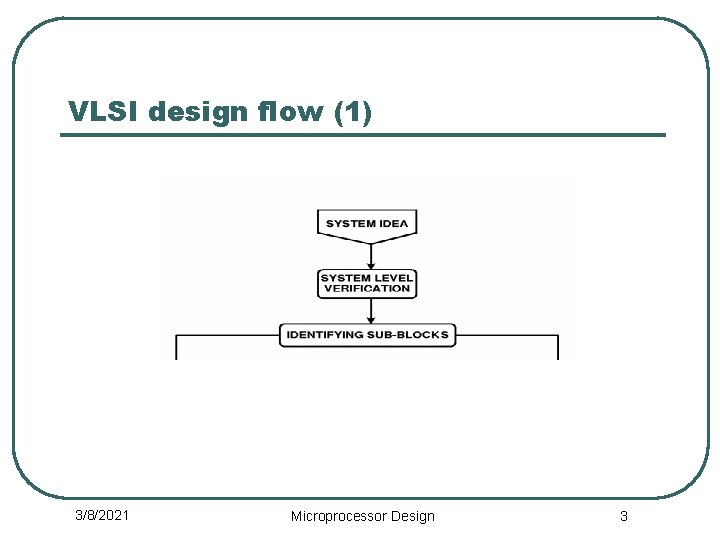 VLSI design flow (1)

SYSTEM IDEA

SYSTEM LEVEL VERIFICATION

IDENTIFYING SUB-BLOCKS

3/8/2021

Microprocessor Design

3